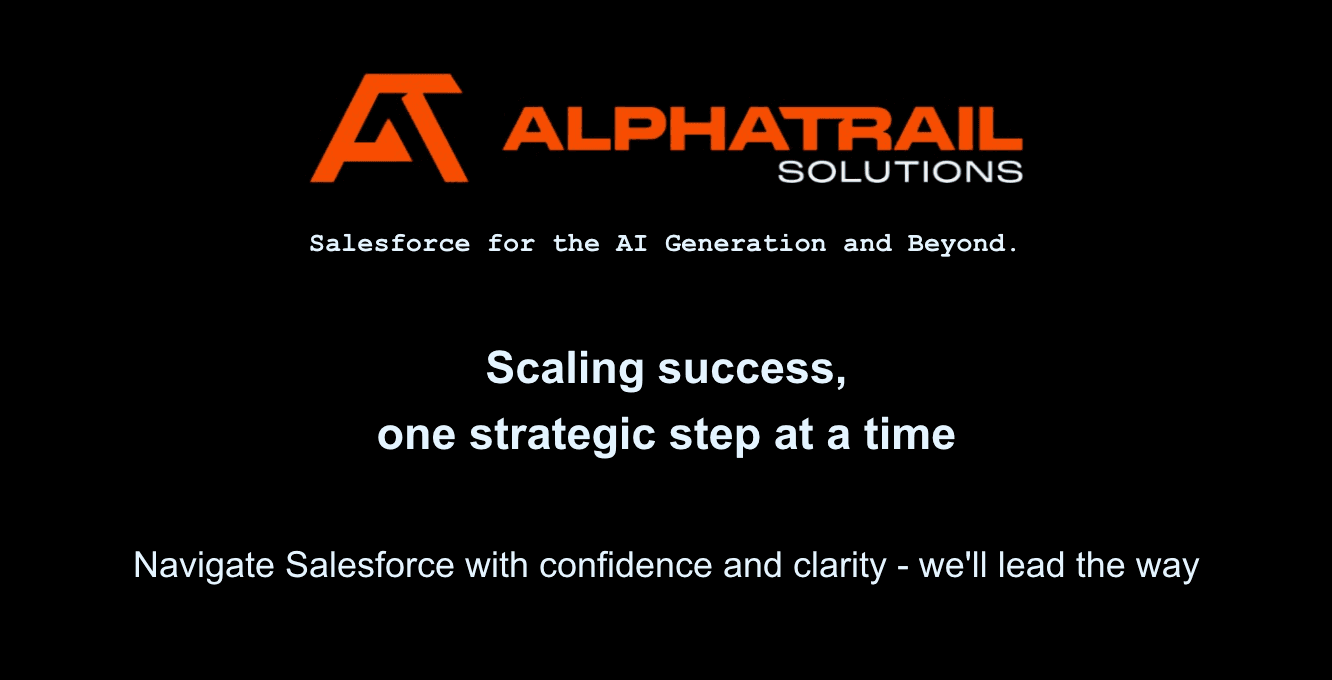 ALPHATRAIL
SOLUTIONS

Salesforce for the AI Generation and Beyond.

Scaling success,
one strategic step at a time

Navigate Salesforce with confidence and clarity - we'll lead the way